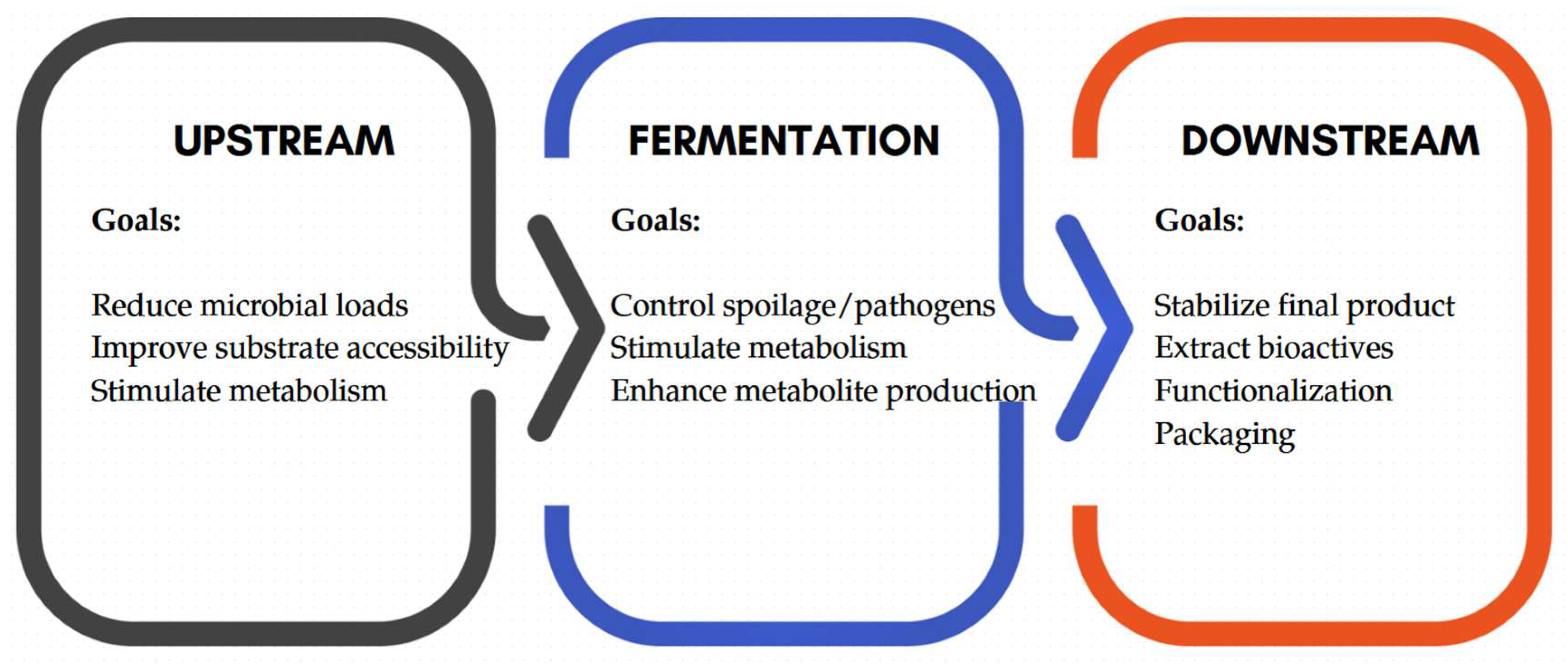 UPSTREAM

Goals:

Reduce microbial loads
Improve substrate accessibility
Stimulate metabolism

FERMENTATION

Goals:

Control spoilage/pathogens
Stimulate metabolism
Enhance metabolite production

DOWNSTREAM

Goals:

Stabilize final product
Extract bioactives
Functionalization
Packaging